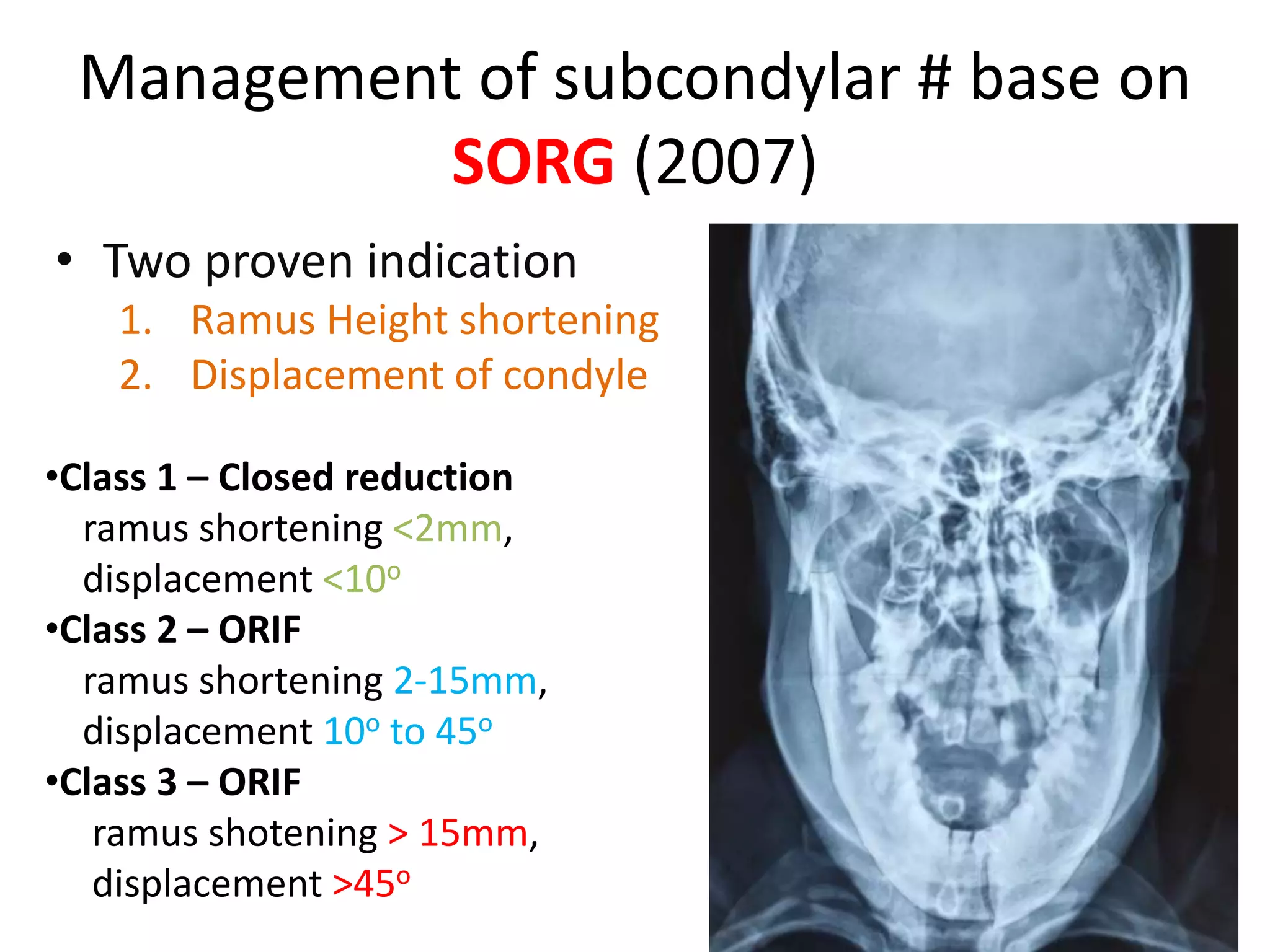 Management of subcondylar # base on SORG (2007)

• Two proven indication
1. Ramus Height shortening
2. Displacement of condyle

•Class 1 – Closed reduction
ramus shortening <2mm, displacement <10º
•Class 2 – ORIF
ramus shortening 2-15mm, displacement 10º to 45º
•Class 3 – ORIF
ramus shotening > 15mm, displacement >45º